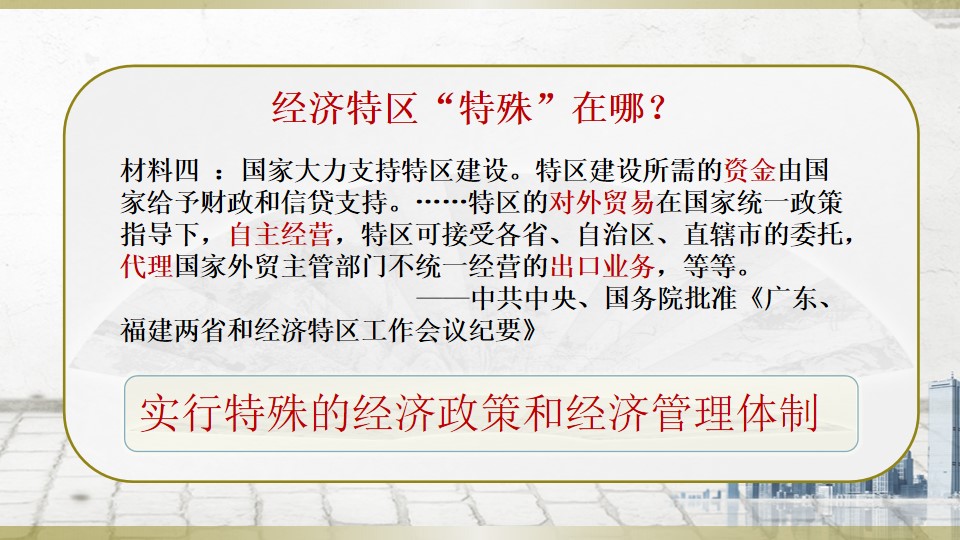 经济特区“特殊”在哪？

材料四 ：国家大力支持特区建设。特区建设所需的资金由国家给予财政和信贷支持。……特区的对外贸易在国家统一政策指导下，自主经营，特区可接受各省、自治区、直辖市的委托，代理国家外贸主管部门不统一经营的出口业务，等等。

——中共中央、国务院批准《广东、福建两省和经济特区工作会议纪要》

实行特殊的经济政策和经济管理体制